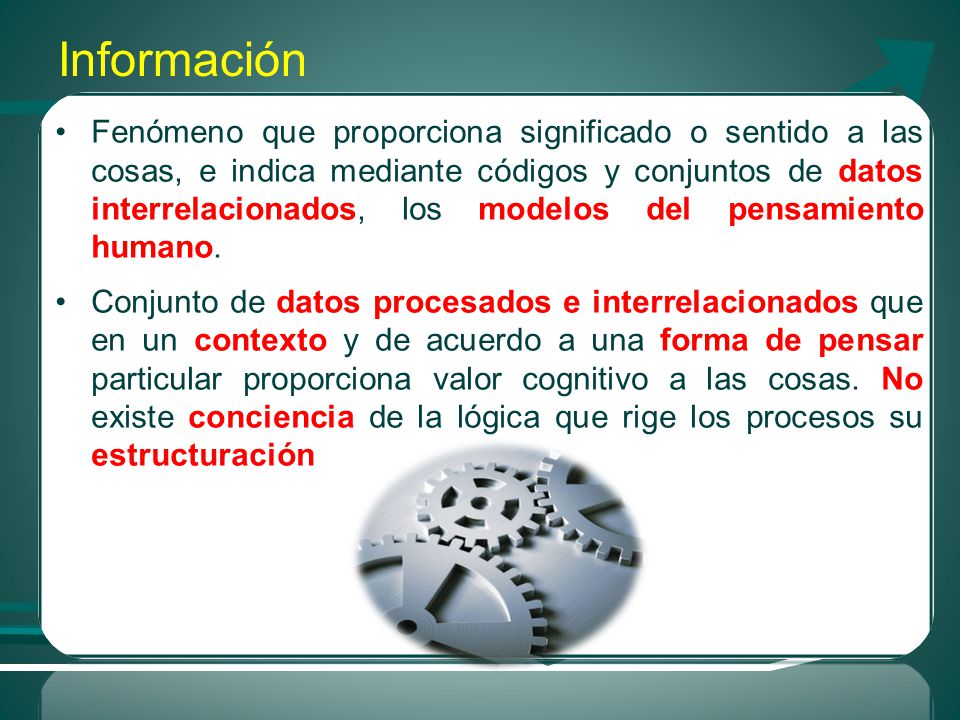 Información

• Fenómeno que proporciona significado o sentido a las cosas, e indica mediante códigos y conjuntos de datos interrelacionados, los modelos del pensamiento humano.

• Conjunto de datos procesados e interrelacionados que en un contexto y de acuerdo a una forma de pensar particular proporciona valor cognitivo a las cosas. No existe conciencia de la lógica que rige los procesos su estructuración